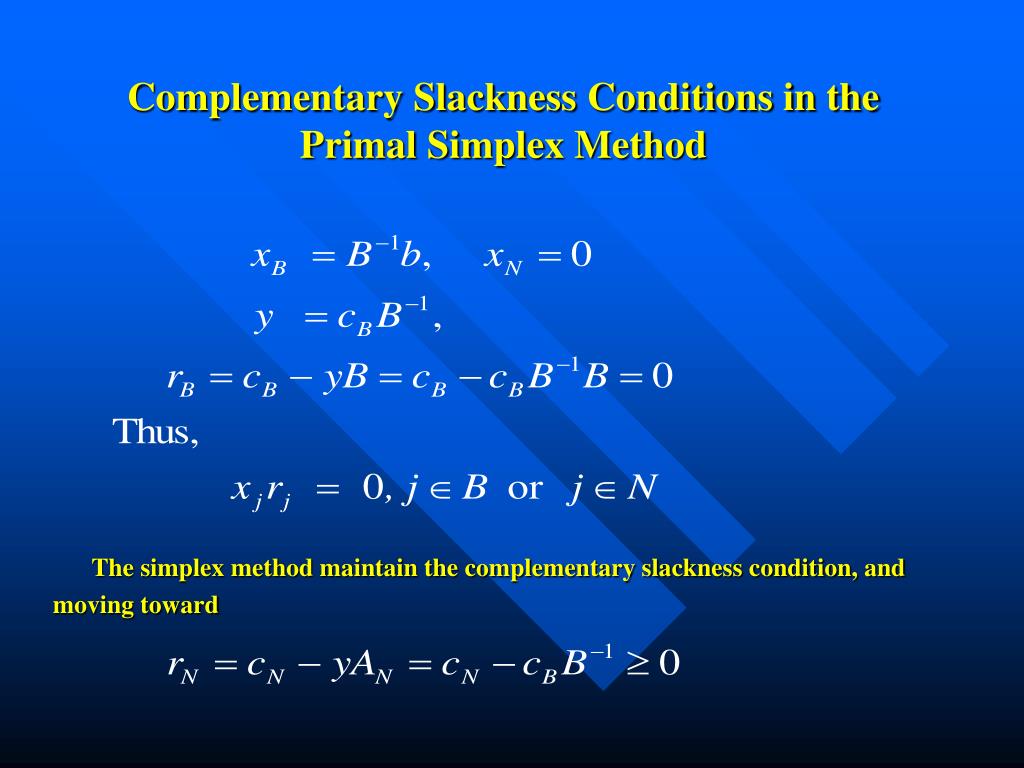 Complementary Slackness Conditions in the Primal Simplex Method

$x_B = B^{-1}b, \quad x_N = 0$

$y = c_B B^{-1},$

$r_B = c_B - yB = c_B - c_B B^{-1} B = 0$

Thus,

$x_j r_j = 0, j \in B$ or $j \in N$

The simplex method maintain the complementary slackness condition, and moving toward

$r_N = c_N - yA_N = c_N - c_B B^{-1} \geq 0$